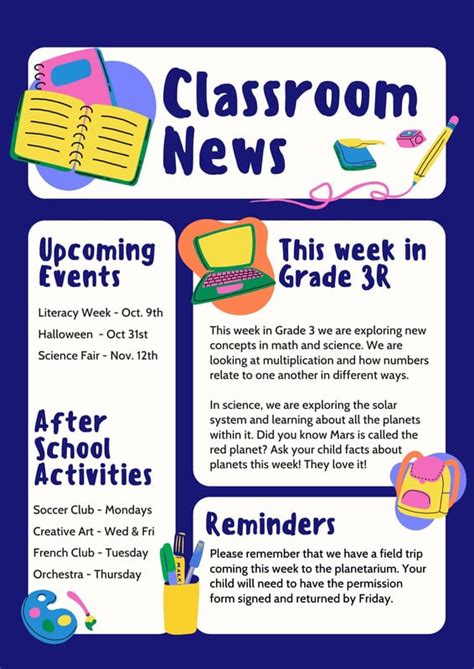 Classroom News

Upcoming Events

Literacy Week - Oct. 9th

Halloween - Oct 31st

Science Fair - Nov. 12th

After School Activities

Soccer Club - Mondays

Creative Art - Wed & Fri

French Club - Tuesday

Orchestra - Thursday

This week in Grade 3R

This week in Grade 3 we are exploring new concepts in math and science. We are looking at multiplication and how numbers relate to one another in different ways.

In science, we are exploring the solar system and learning about all the planets within it. Did you know Mars is called the red planet? Ask your child facts about planets this week! They love it!

Reminders

Please remember that we have a field trip coming this week to the planetarium. Your child will need to have the permission form signed and returned by Friday.